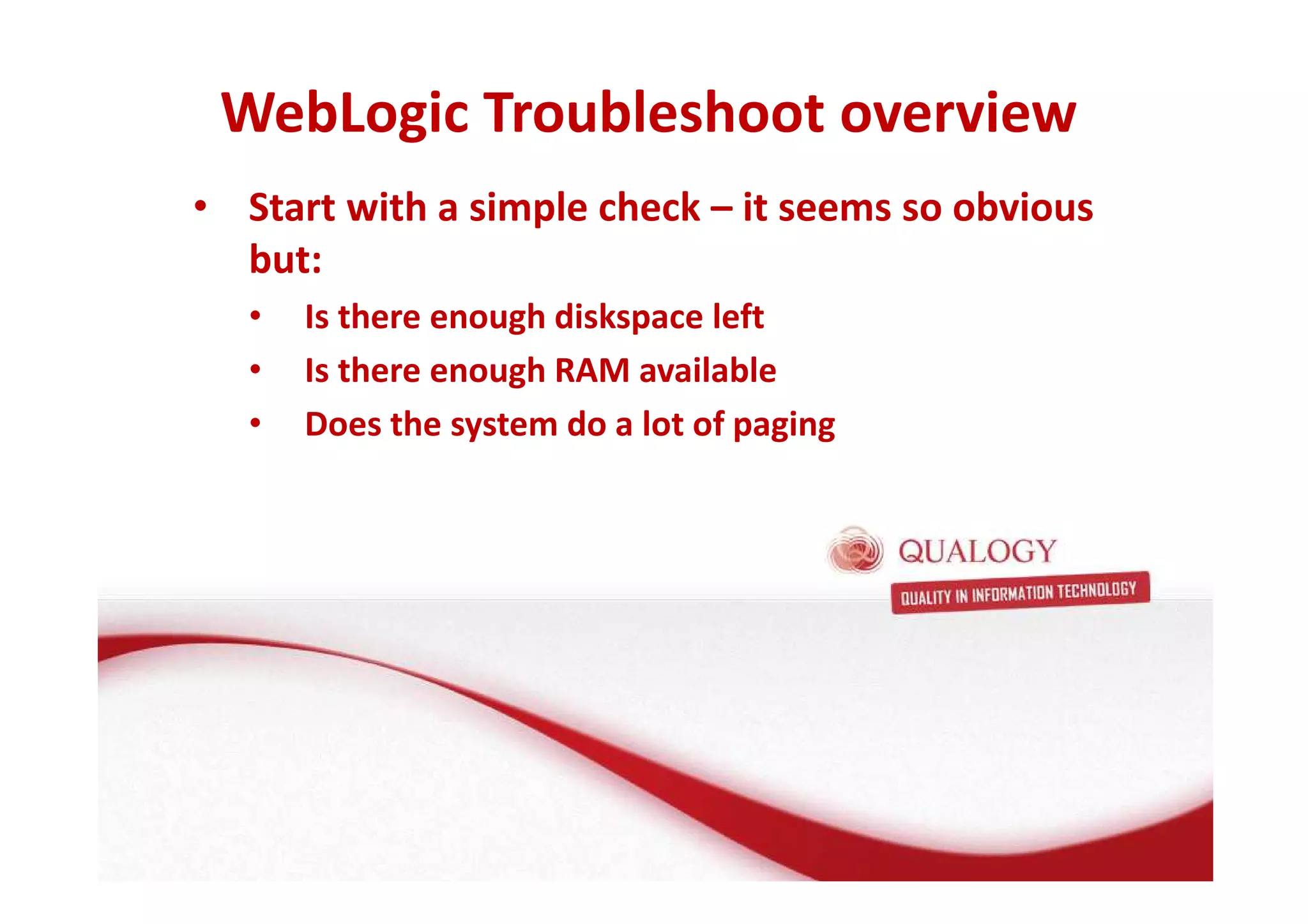 WebLogic Troubleshoot overview

• Start with a simple check – it seems so obvious but:
  • Is there enough diskspace left
  • Is there enough RAM available
  • Does the system do a lot of paging

QUALOGY
QUALITY IN INFORMATION TECHNOLOGY